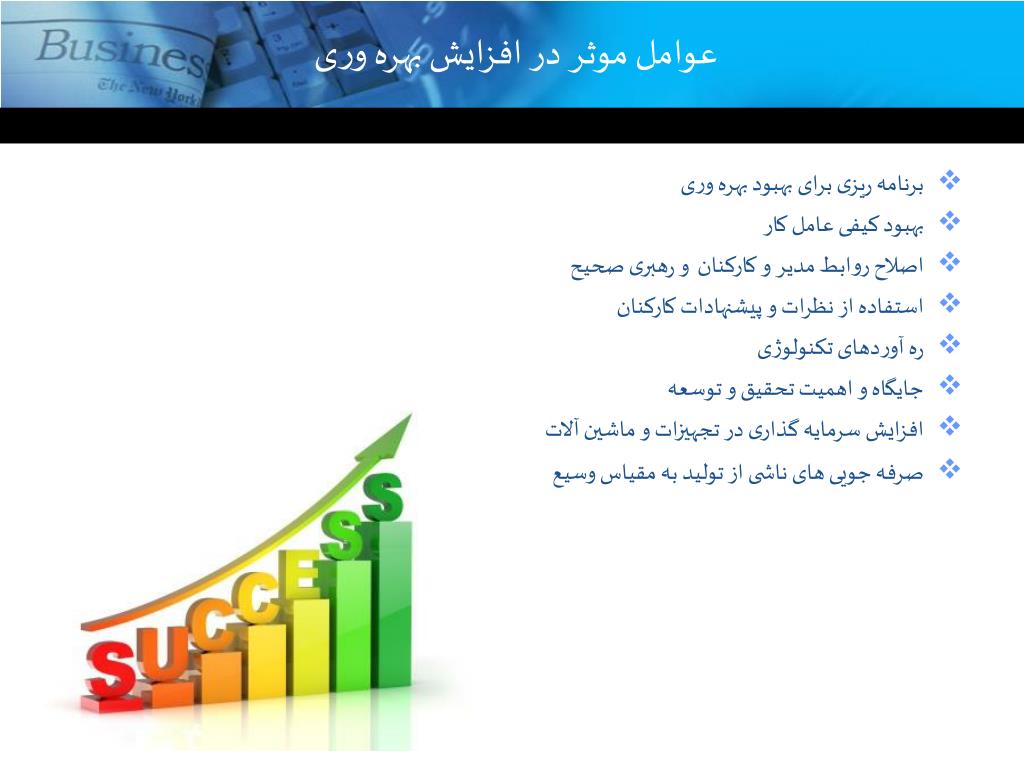 Business

The New York

عوامل موثر در افزایش بهره وری

❖ برنامه ریزی برای بهبود بهره وری
❖ بهبود کیفی عامل کار
❖ اصلاح روابط مدیر و کارکنان و رهبری صحیح
❖ استفاده از نظرات و پیشنهادات کارکنان
❖ ره آوردهای تکنولوژی
❖ جایگاه و اهمیت تحقیق و توسعه
❖ افزایش سرمایه گذاری در تجهیزات و ماشین آلات
❖ صرفه جویی های ناشی از تولید به مقیاس وسیع

SUCCESS